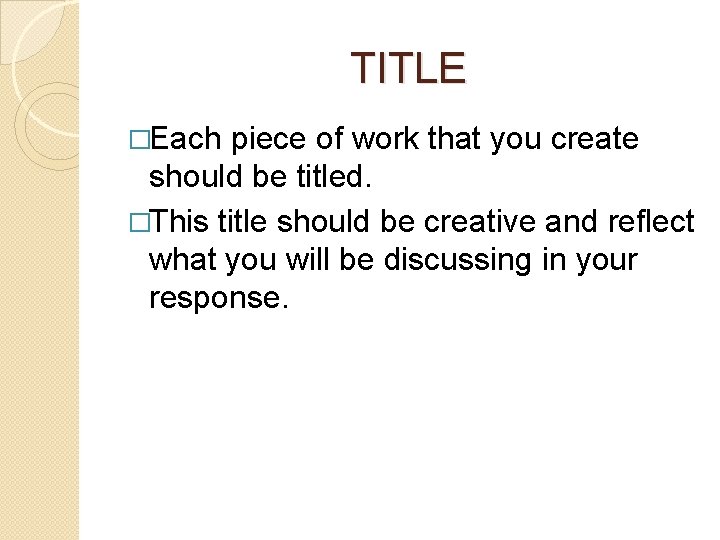 TITLE

□Each piece of work that you create should be titled.

□This title should be creative and reflect what you will be discussing in your response.